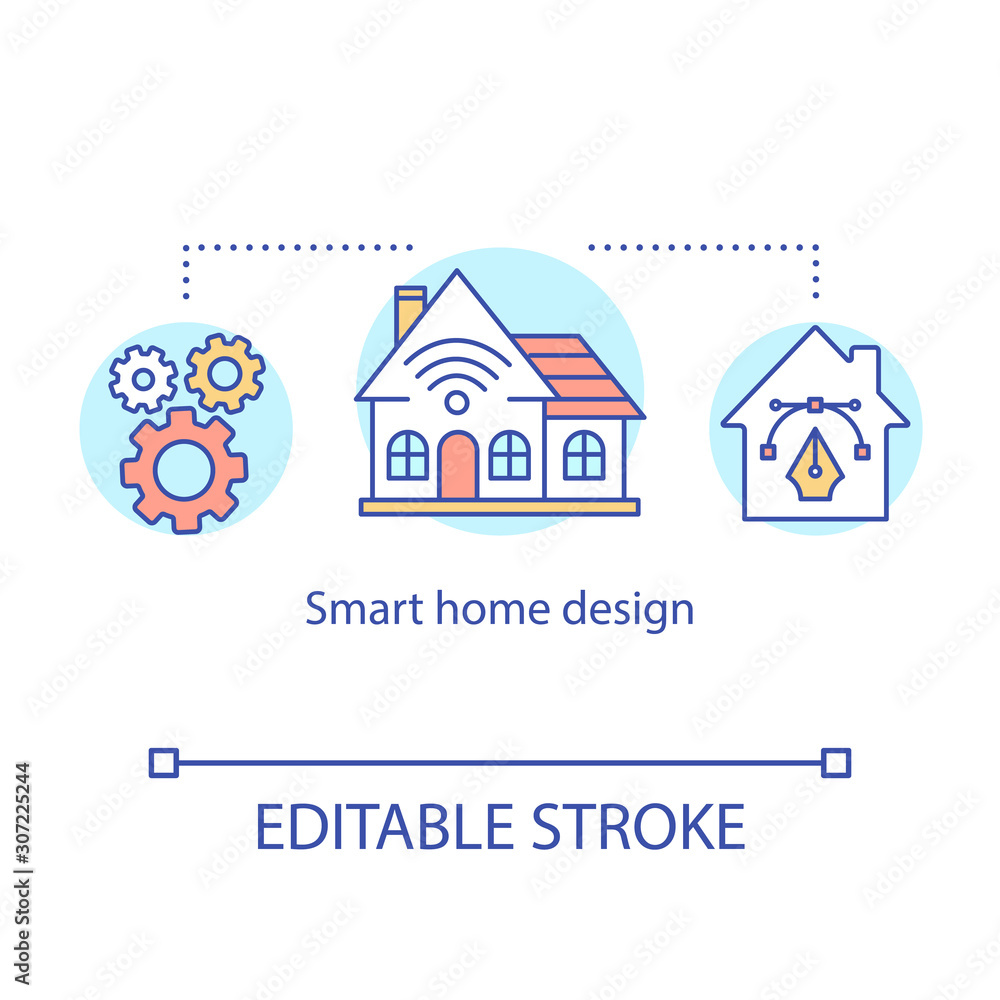 Smart home design

EDITABLE STROKE

Adobe Stock | #307225244